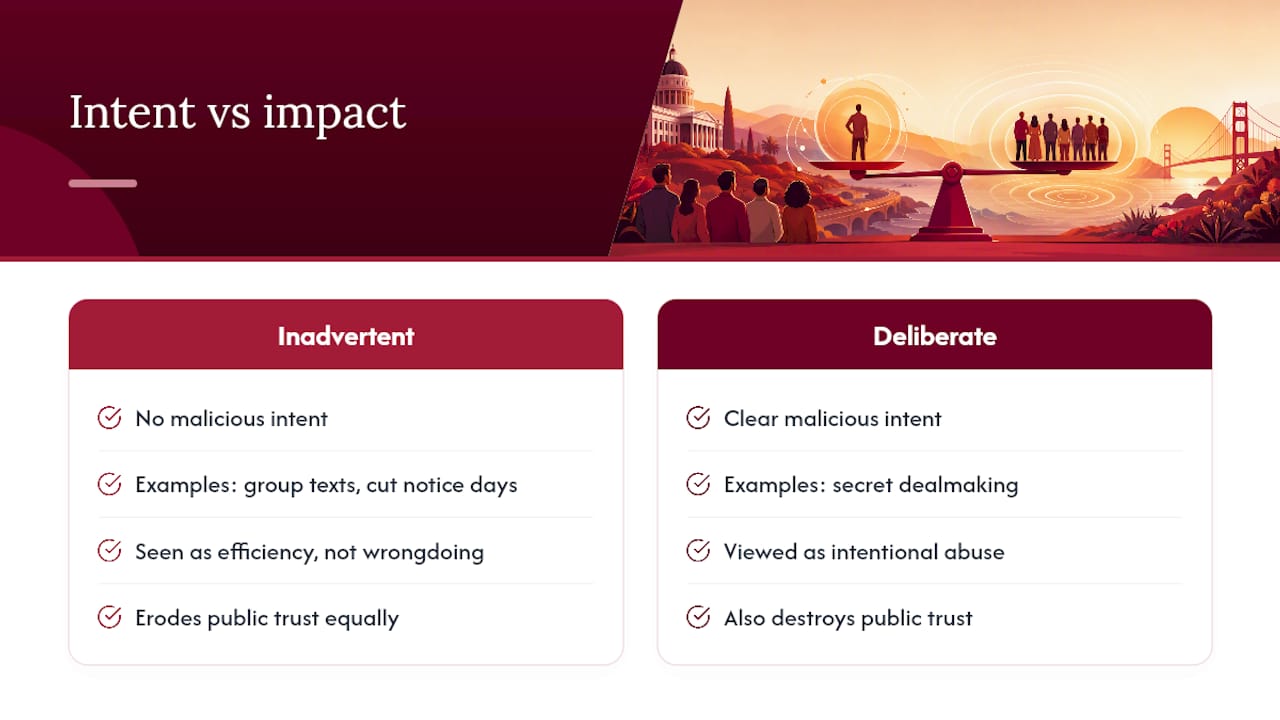 Intent vs impact

Inadvertent

No malicious intent

Examples: group texts, cut notice days

Seen as efficiency, not wrongdoing

Erodes public trust equally

Deliberate

Clear malicious intent

Examples: secret dealmaking

Viewed as intentional abuse

Also destroys public trust